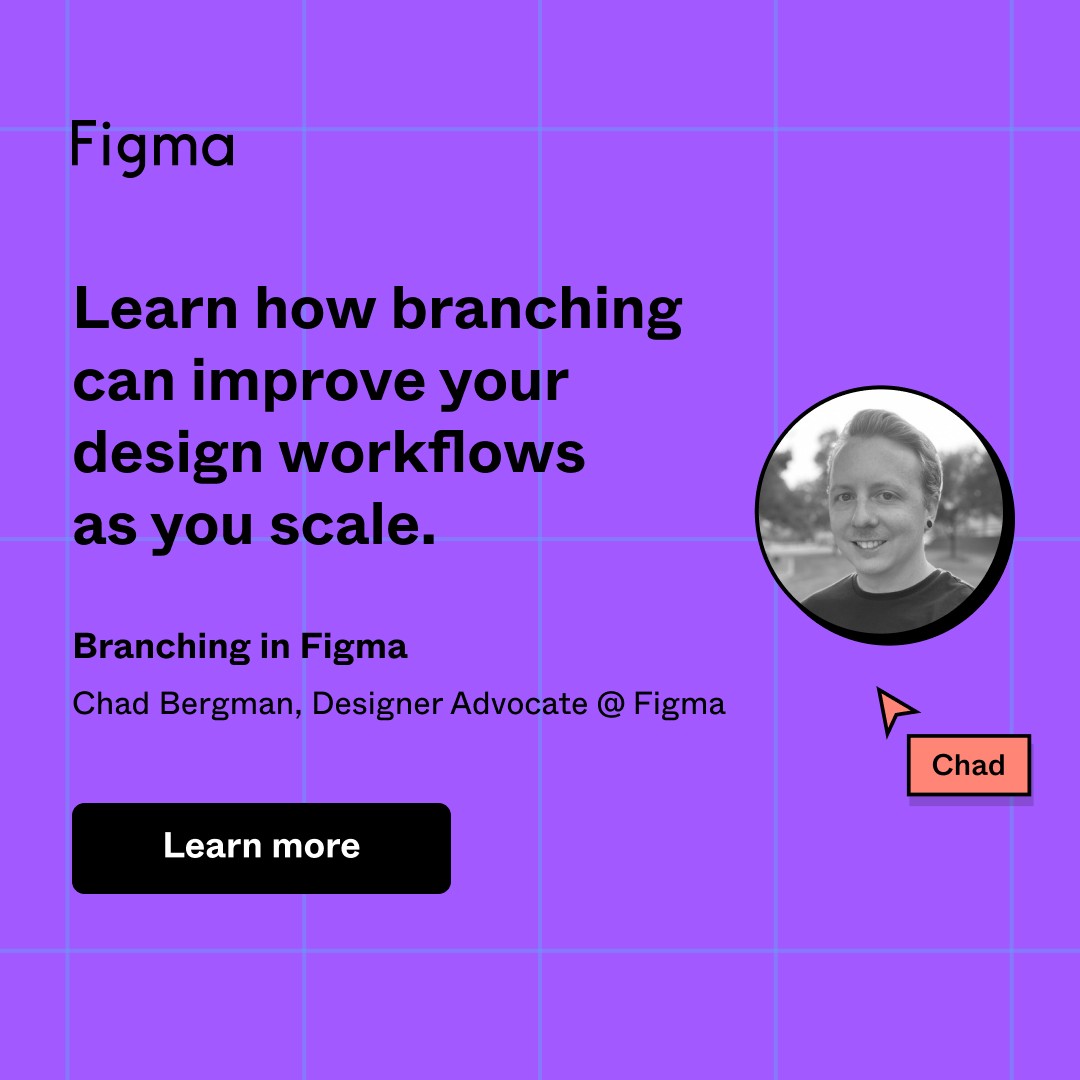 Figma

Learn how branching can improve your design workflows as you scale.

Branching in Figma

Chad Bergman, Designer Advocate @ Figma

Learn more

Chad